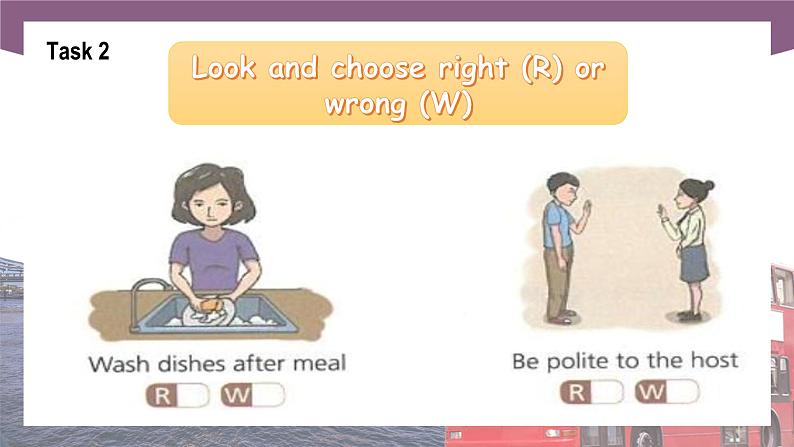 Task 2

Look and choose right (R) or wrong (W)

Wash dishes after meal

R W

Be polite to the host

R W